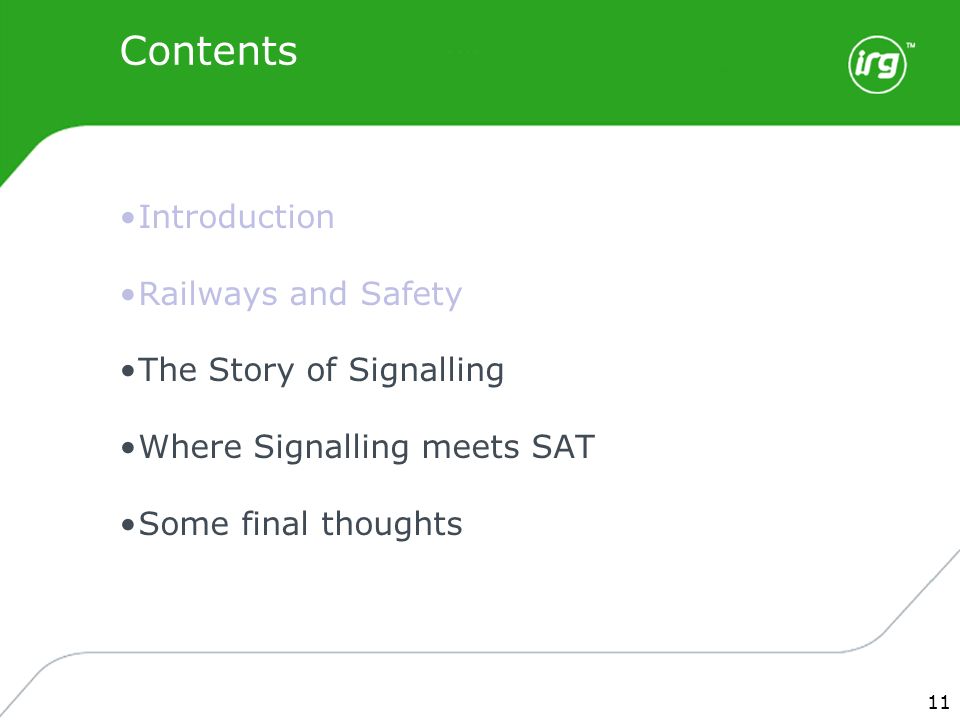 Contents

irg™

•Introduction

•Railways and Safety

•The Story of Signalling

•Where Signalling meets SAT

•Some final thoughts

11